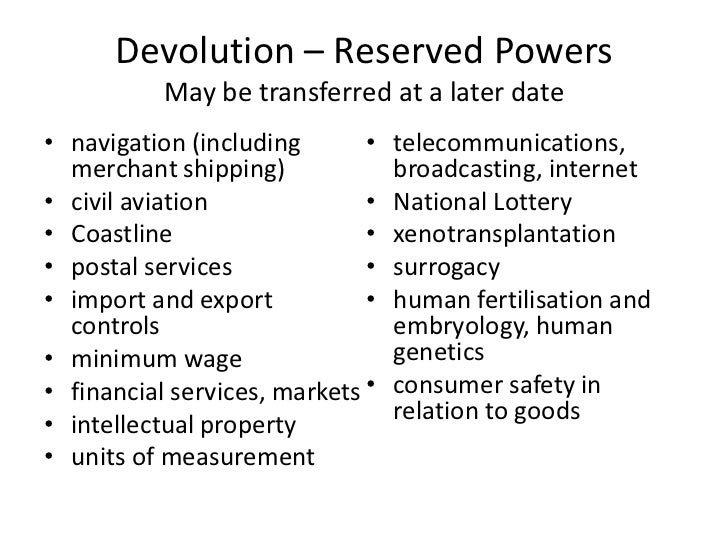 Devolution – Reserved Powers
May be transferred at a later date

• navigation (including merchant shipping)
• civil aviation
• Coastline
• postal services
• import and export controls
• minimum wage
• financial services, markets
• intellectual property
• units of measurement

• telecommunications, broadcasting, internet
• National Lottery
• xenotransplantation
• surrogacy
• human fertilisation and embryology, human genetics
• consumer safety in relation to goods